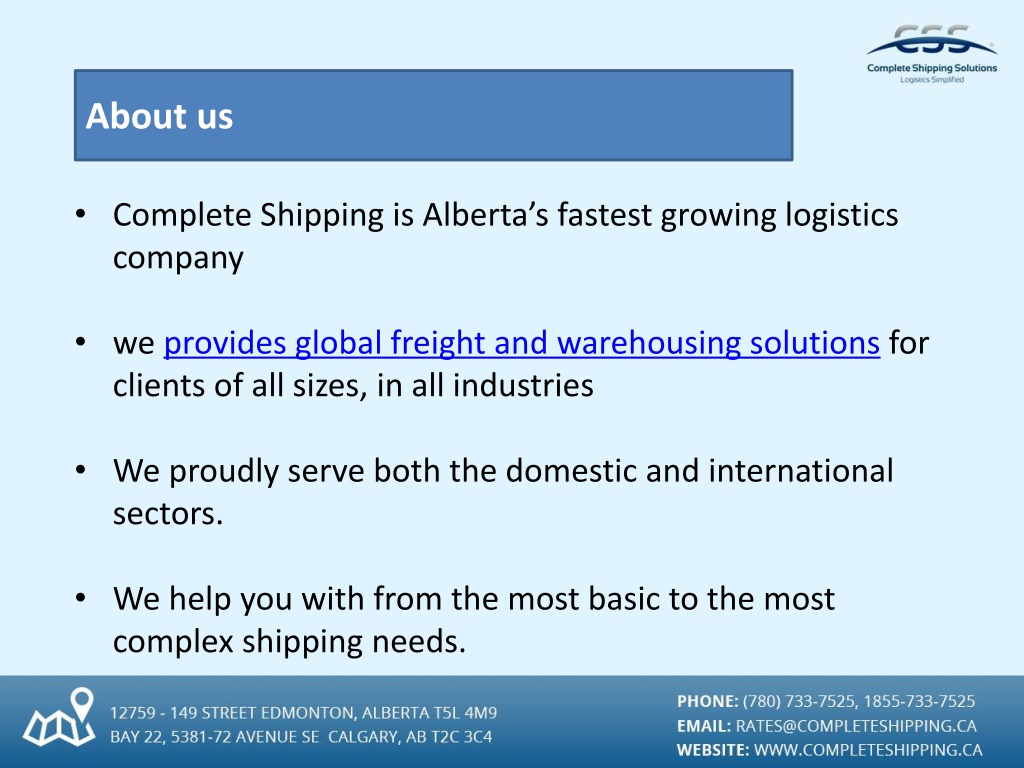 CSS
Complete Shipping Solutions
Logistics Simplified

About us

• Complete Shipping is Alberta's fastest growing logistics company

• we provides global freight and warehousing solutions for clients of all sizes, in all industries

• We proudly serve both the domestic and international sectors.

• We help you with from the most basic to the most complex shipping needs.

12759 - 149 STREET EDMONTON, ALBERTA T5L 4M9
BAY 22, 5381-72 AVENUE SE CALGARY, AB T2C 3C4

PHONE: (780) 733-7525, 1855-733-7525
EMAIL: RATES@COMPLETESHIPPING.CA
WEBSITE: WWW.COMPLETESHIPPING.CA